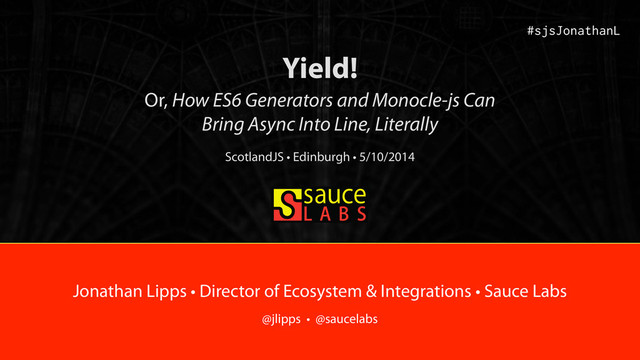 #sjsJonathanL

Yield!

Or, How ES6 Generators and Monocle-js Can Bring Async Into Line, Literally

ScotlandJS • Edinburgh • 5/10/2014

S SAUCE LABS

Jonathan Lipps • Director of Ecosystem & Integrations • Sauce Labs

@jlipps • @saucelabs